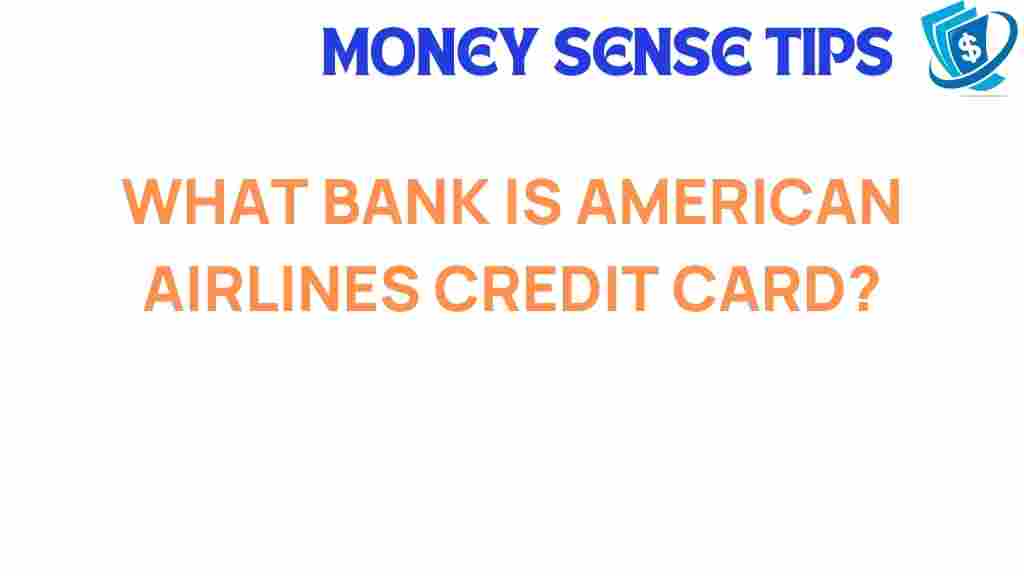 MONEY SENSE TIPS

$

WHAT BANK IS AMERICAN AIRLINES CREDIT CARD?